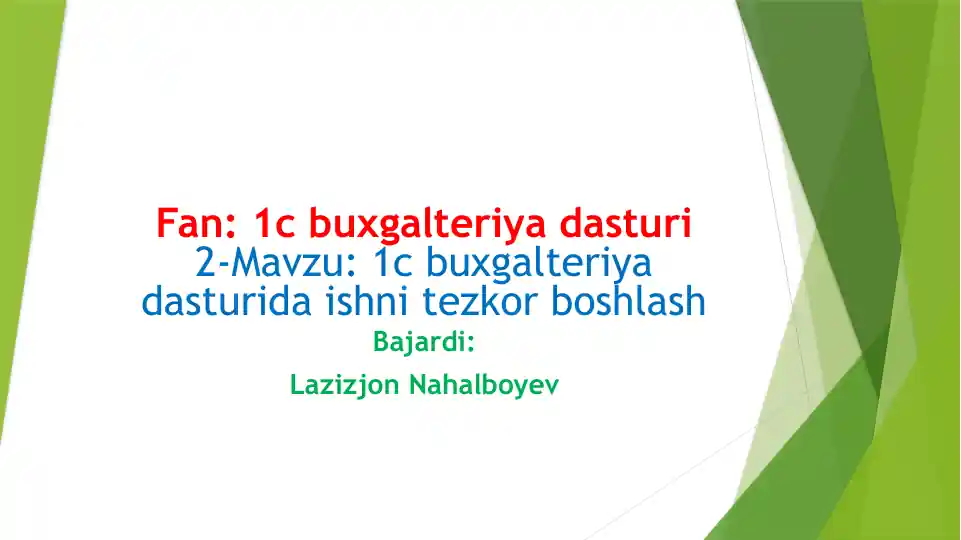 Fan: 1c buxgalteriya dasturi
2-Mavzu: 1c buxgalteriya dasturida ishni tezkor boshlash

Bajardi:

Lazizjon Nahalboyev